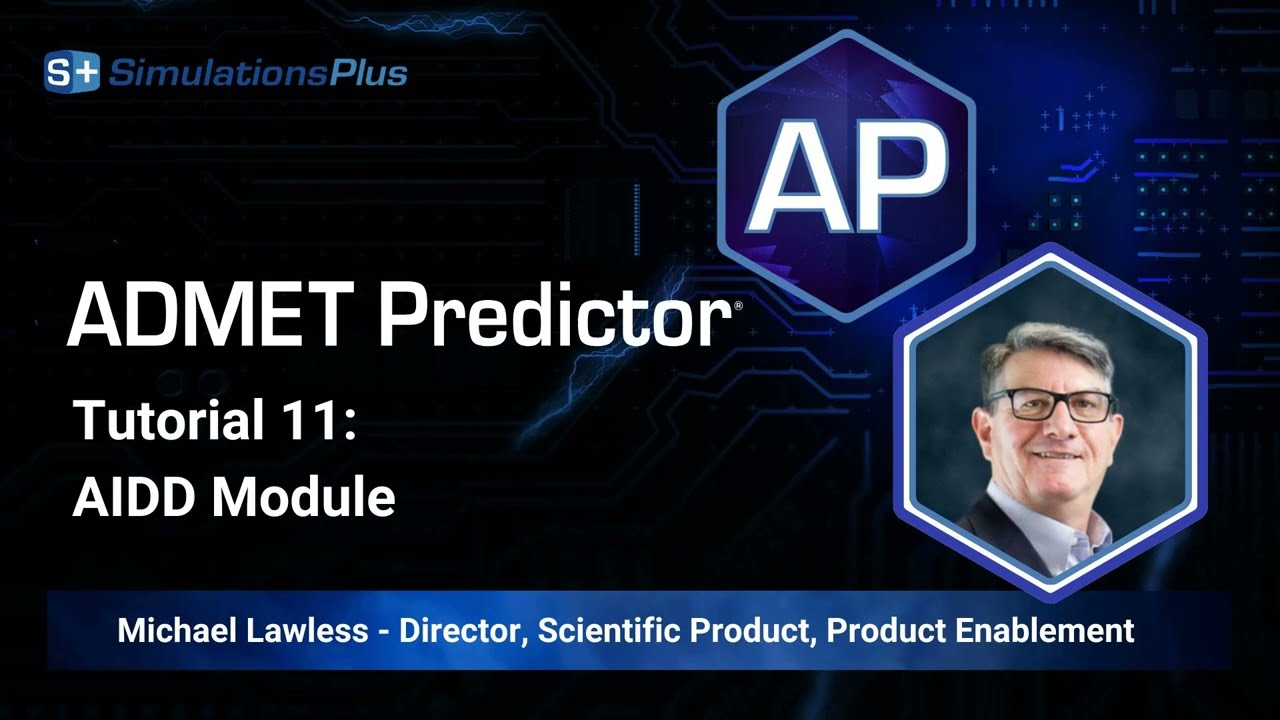 S+ SimulationsPlus

AP

ADMET Predictor®

Tutorial 11:
AIDD Module

Michael Lawless - Director, Scientific Product, Product Enablement